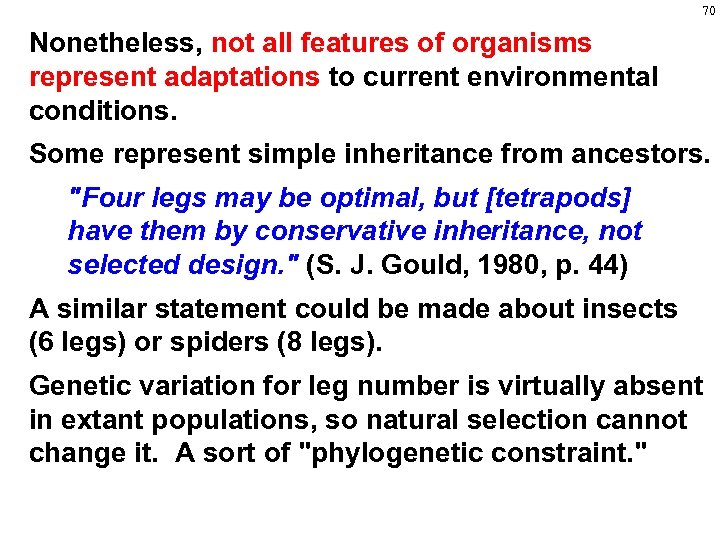 70

Nonetheless, not all features of organisms represent adaptations to current environmental conditions.

Some represent simple inheritance from ancestors.

"Four legs may be optimal, but [tetrapods] have them by conservative inheritance, not selected design." (S. J. Gould, 1980, p. 44)

A similar statement could be made about insects (6 legs) or spiders (8 legs).

Genetic variation for leg number is virtually absent in extant populations, so natural selection cannot change it. A sort of "phylogenetic constraint."